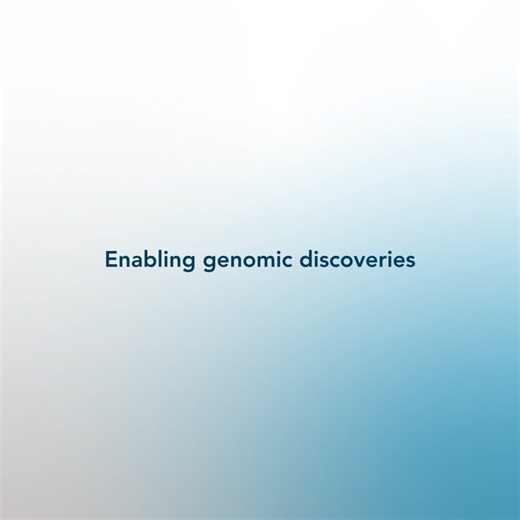 Enabling genomic discoveries